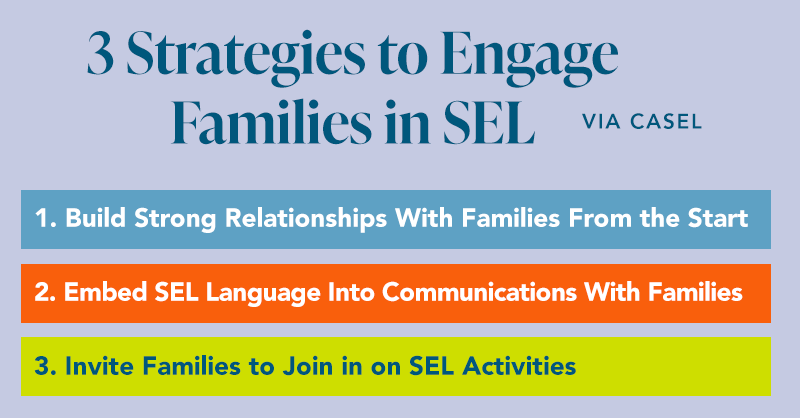 3 Strategies to Engage Families in SEL

VIA CASEL

1. Build Strong Relationships With Families From the Start

2. Embed SEL Language Into Communications With Families

3. Invite Families to Join in on SEL Activities